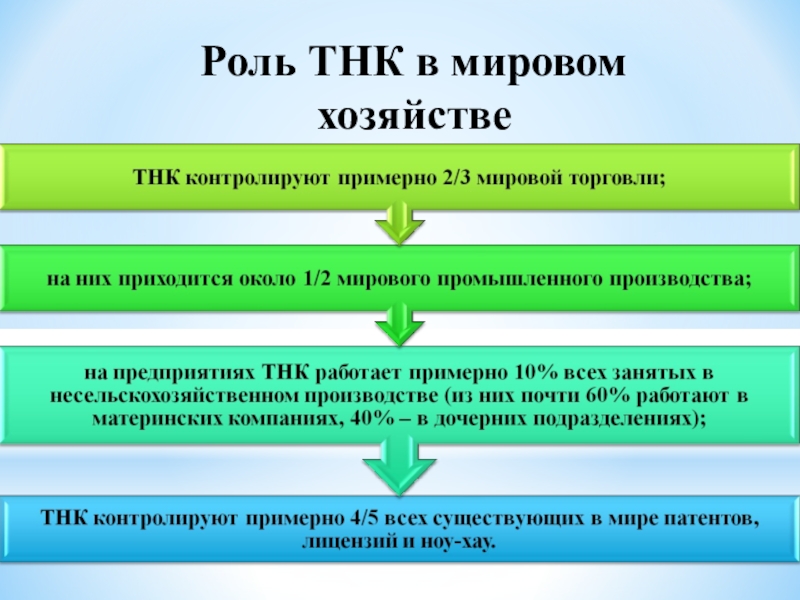 Роль ТНК в мировом хозяйстве

ТНК контролируют примерно 2/3 мировой торговли;

на них приходится около 1/2 мирового промышленного производства;

на предприятиях ТНК работает примерно 10% всех занятых в несельскохозяйственном производстве (из них почти 60% работают в материнских компаниях, 40% – в дочерних подразделениях);

ТНК контролируют примерно 4/5 всех существующих в мире патентов, лицензий и ноу-хау.